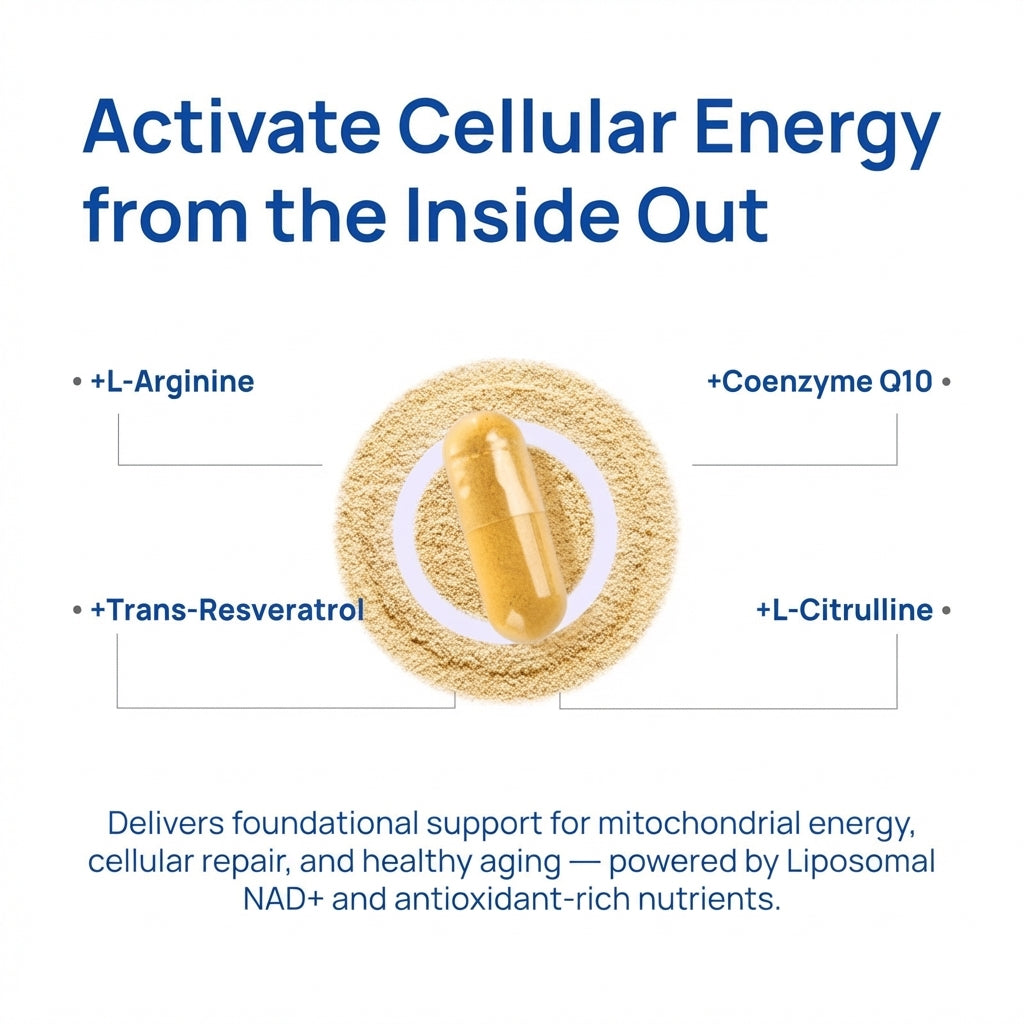 Activate Cellular Energy from the Inside Out

• +L-Arginine

+Coenzyme Q10 •

• +Trans-Resveratrol

+L-Citrulline •

Delivers foundational support for mitochondrial energy, cellular repair, and healthy aging — powered by Liposomal NAD+ and antioxidant-rich nutrients.